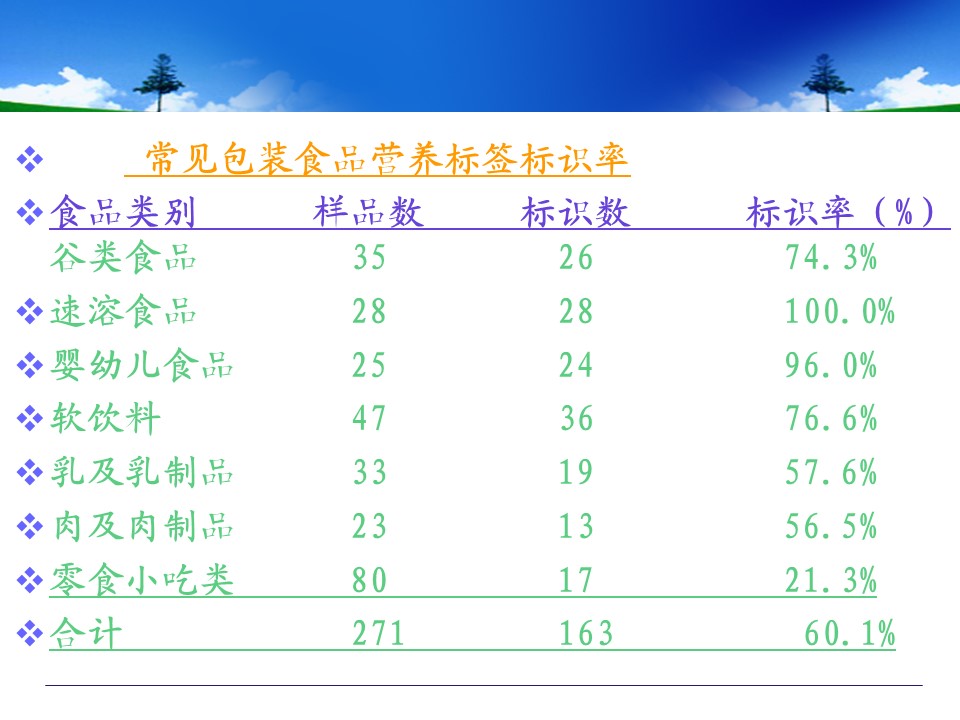 常见包装食品营养标签标识率

| 食品类别 | 样品数 | 标识数 | 标识率（%） |
|---|---|---|---|
| 谷类食品 | 35 | 26 | 74.3% |
| 速溶食品 | 28 | 28 | 100.0% |
| 婴幼儿食品 | 25 | 24 | 96.0% |
| 软饮料 | 47 | 36 | 76.6% |
| 乳及乳制品 | 33 | 19 | 57.6% |
| 肉及肉制品 | 23 | 13 | 56.5% |
| 零食小吃类 | 80 | 17 | 21.3% |
| 合计 | 271 | 163 | 60.1% |